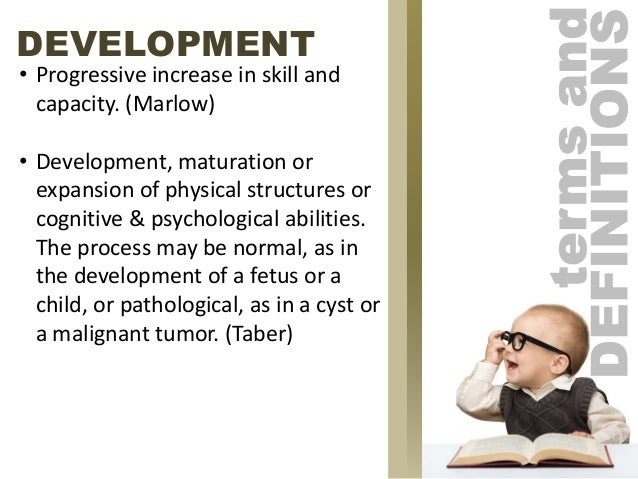 DEVELOPMENT

• Progressive increase in skill and capacity. (Marlow)

• Development, maturation or expansion of physical structures or cognitive & psychological abilities. The process may be normal, as in the development of a fetus or a child, or pathological, as in a cyst or a malignant tumor. (Taber)

terms and DEFINITIONS